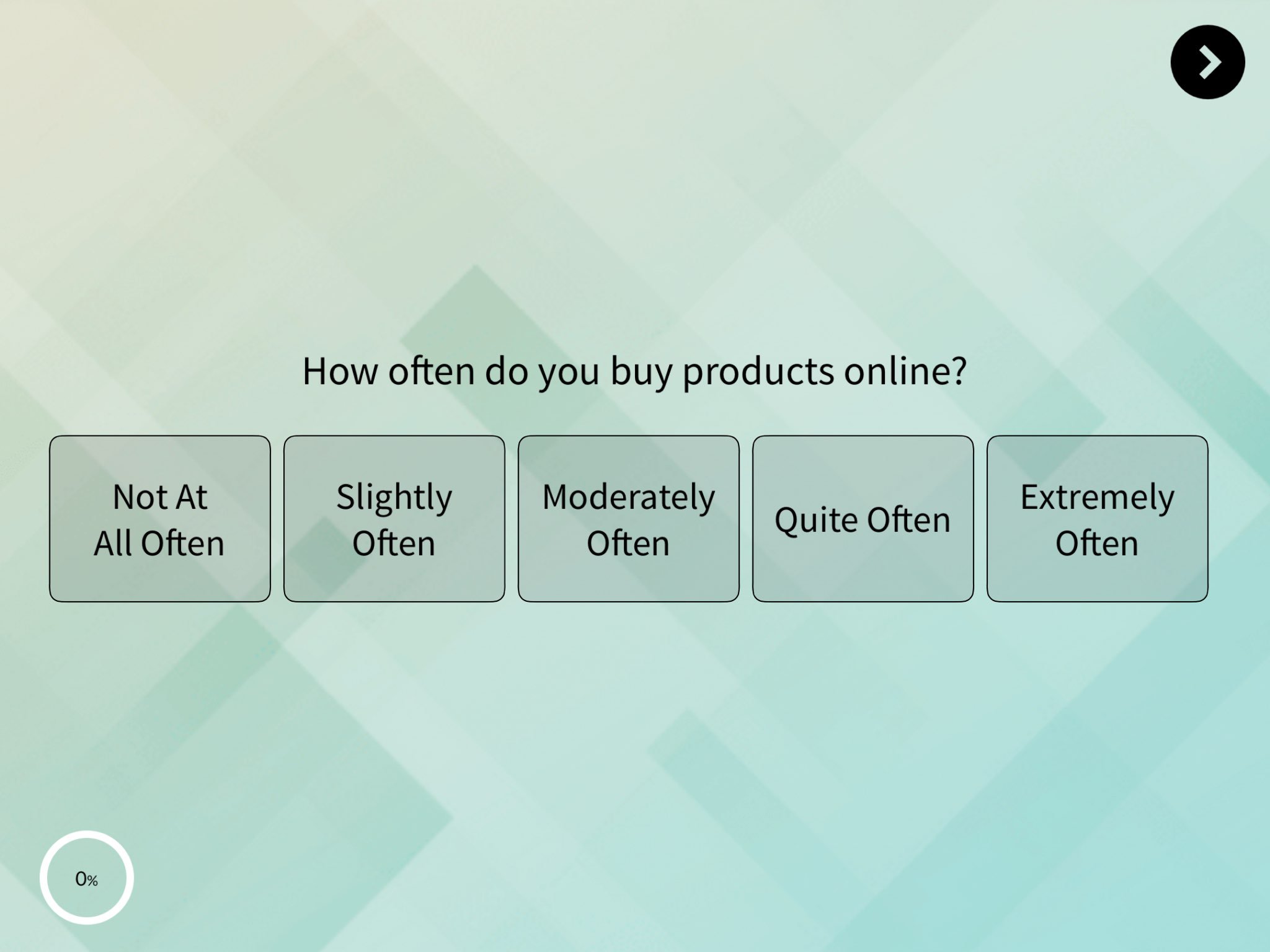 How often do you buy products online?

Not At All Often

Slightly Often

Moderately Often

Quite Often

Extremely Often

0%